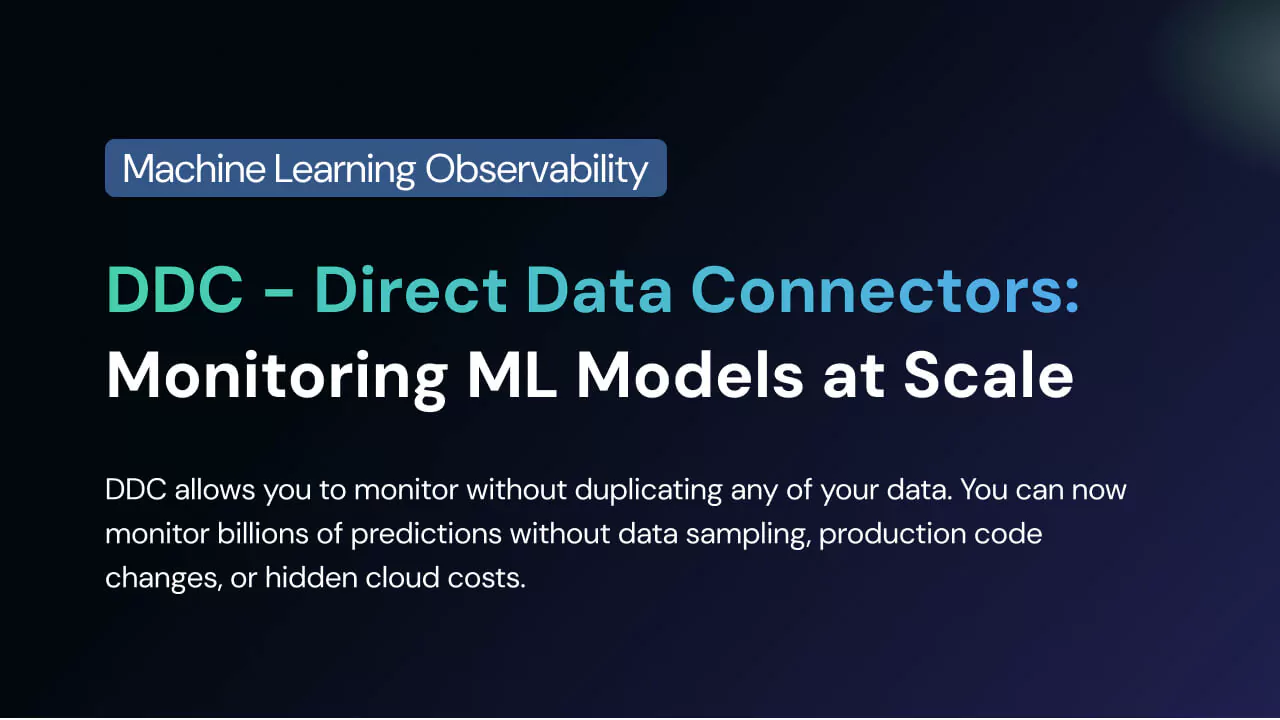 Machine Learning Observability

DDC - Direct Data Connectors:
Monitoring ML Models at Scale

DDC allows you to monitor without duplicating any of your data. You can now monitor billions of predictions without data sampling, production code changes, or hidden cloud costs.